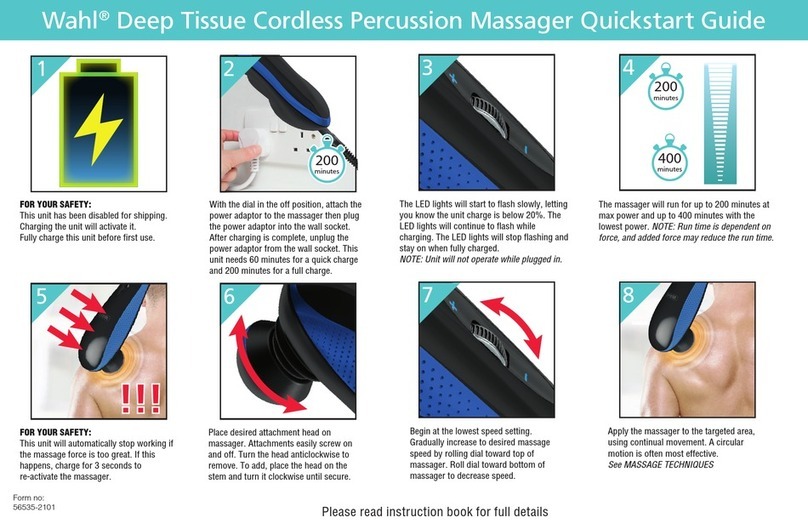 Wahl® Deep Tissue Cordless Percussion Massager Quickstart Guide

1

FOR YOUR SAFETY:
This unit has been disabled for shipping. Charging the unit will activate it. Fully charge this unit before first use.

2

200 minutes

With the dial in the off position, attach the power adaptor to the massager then plug the power adaptor into the wall socket. After charging is complete, unplug the power adaptor from the wall socket. This unit needs 60 minutes for a quick charge and 200 minutes for a full charge.

3

The LED lights will start to flash slowly, letting you know the unit charge is below 20%. The LED lights will continue to flash while charging. The LED lights will stop flashing and stay on when fully charged.
NOTE: Unit will not operate while plugged in.

4

200 minutes

400 minutes

The massager will run for up to 200 minutes at max power and up to 400 minutes with the lowest power. NOTE: Run time is dependent on force, and added force may reduce the run time.

5

!!!

FOR YOUR SAFETY:
This unit will automatically stop working if the massage force is too great. If this happens, charge for 3 seconds to re-activate the massager.

6

Place desired attachment head on massager. Attachments easily screw on and off. Turn the head anticlockwise to remove. To add, place the head on the stem and turn it clockwise until secure.

7

Begin at the lowest speed setting. Gradually increase to desired massage speed by rolling dial toward top of massager. Roll dial toward bottom of massager to decrease speed.

8

Apply the massager to the targeted area, using continual movement. A circular motion is often most effective.
See MASSAGE TECHNIQUES

Form no:
56535-2101

Please read instruction book for full details